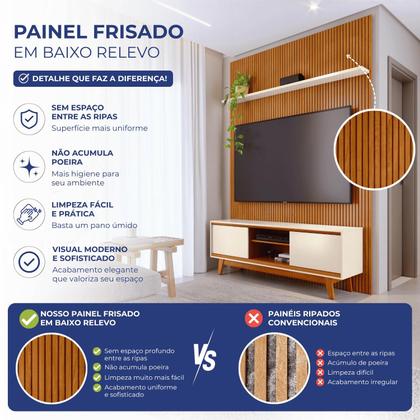 PAINEL FRISADO
EM BAIXO RELEVO

DETALHE QUE FAZ A DIFERENÇA!

SEM ESPAÇO ENTRE AS RIPAS
Superfície mais uniforme

NÃO ACUMULA POEIRA
Mais higiene para seu ambiente

LIMPEZA FÁCIL E PRÁTICA
Basta um pano úmido

VISUAL MODERNO E SOFISTICADO
Acabamento elegante que valoriza seu espaço

NOSSO PAINEL FRISADO EM BAIXO RELEVO

Sem espaço profundo entre as ripas
Não acumula poeira
Limpeza muito mais fácil
Acabamento uniforme e sofisticado

VS

PAINÉIS RIPADOS CONVENCIONAIS

Espaço entre as ripas
Acúmulo de poeira
Limpeza difícil
Acabamento irregular